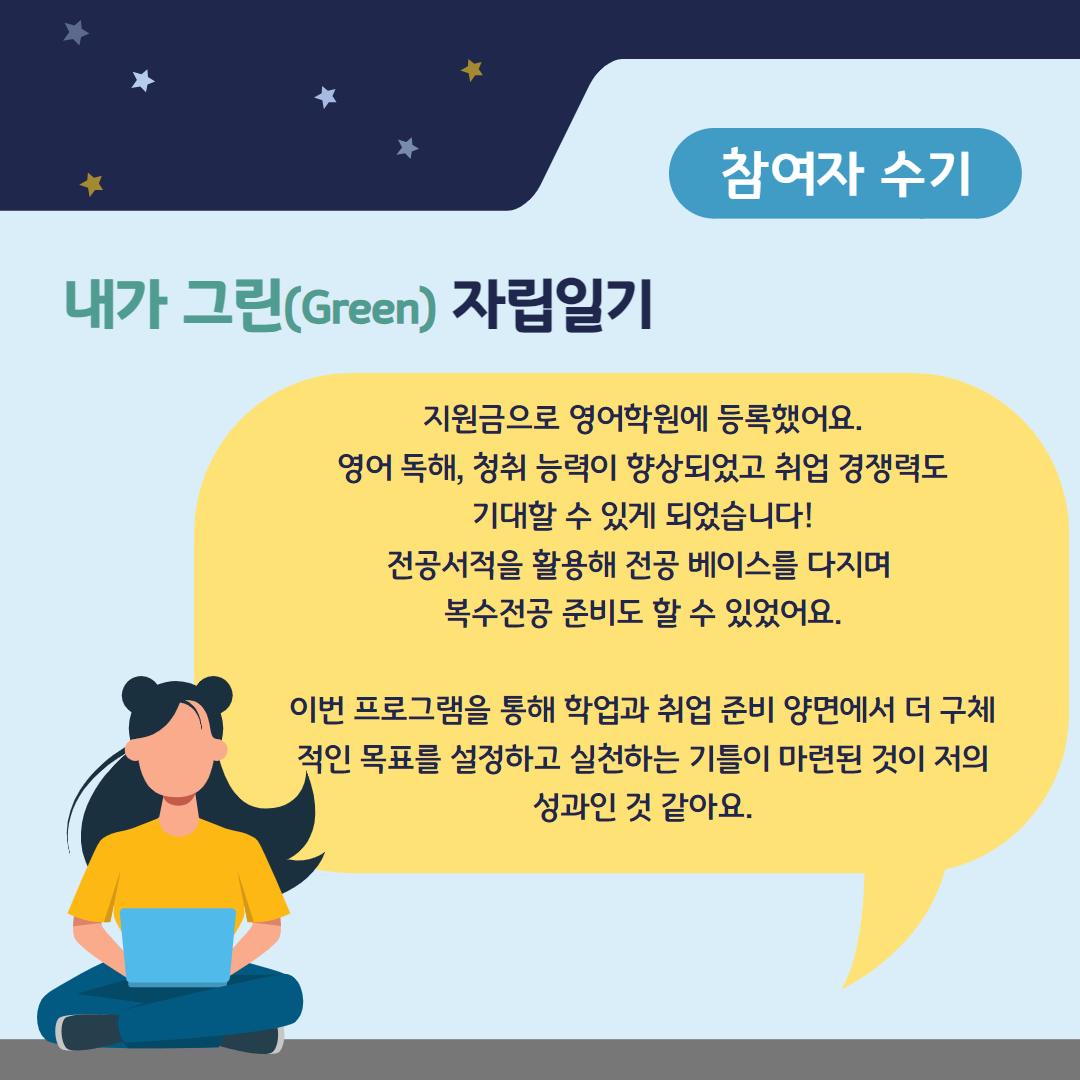 참여자 수기

내가 그린(Green) 자립일기

지원금으로 영어학원에 등록했어요.
영어 독해, 청취 능력이 향상되었고 취업 경쟁력도 기대할 수 있게 되었습니다!
전공서적을 활용해 전공 베이스를 다지며 복수전공 준비도 할 수 있었어요.

이번 프로그램을 통해 학업과 취업 준비 양면에서 더 구체적인 목표를 설정하고 실천하는 기틀이 마련된 것이 저의 성과인 것 같아요.